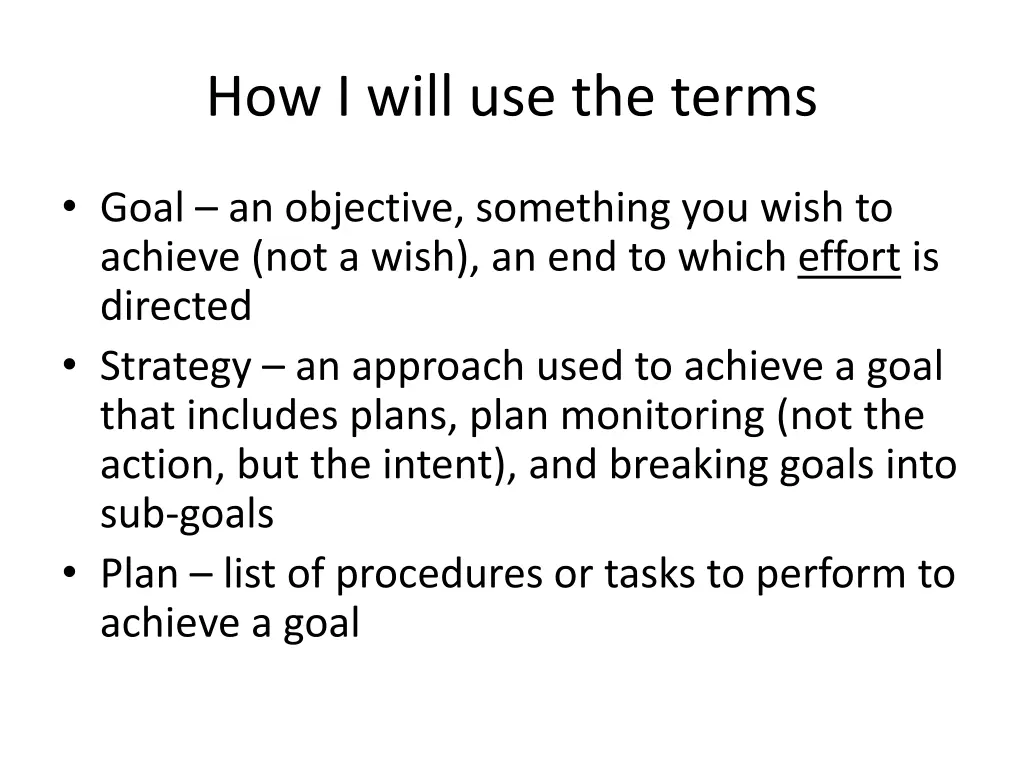 How I will use the terms

• Goal – an objective, something you wish to achieve (not a wish), an end to which effort is directed
• Strategy – an approach used to achieve a goal that includes plans, plan monitoring (not the action, but the intent), and breaking goals into sub-goals
• Plan – list of procedures or tasks to perform to achieve a goal